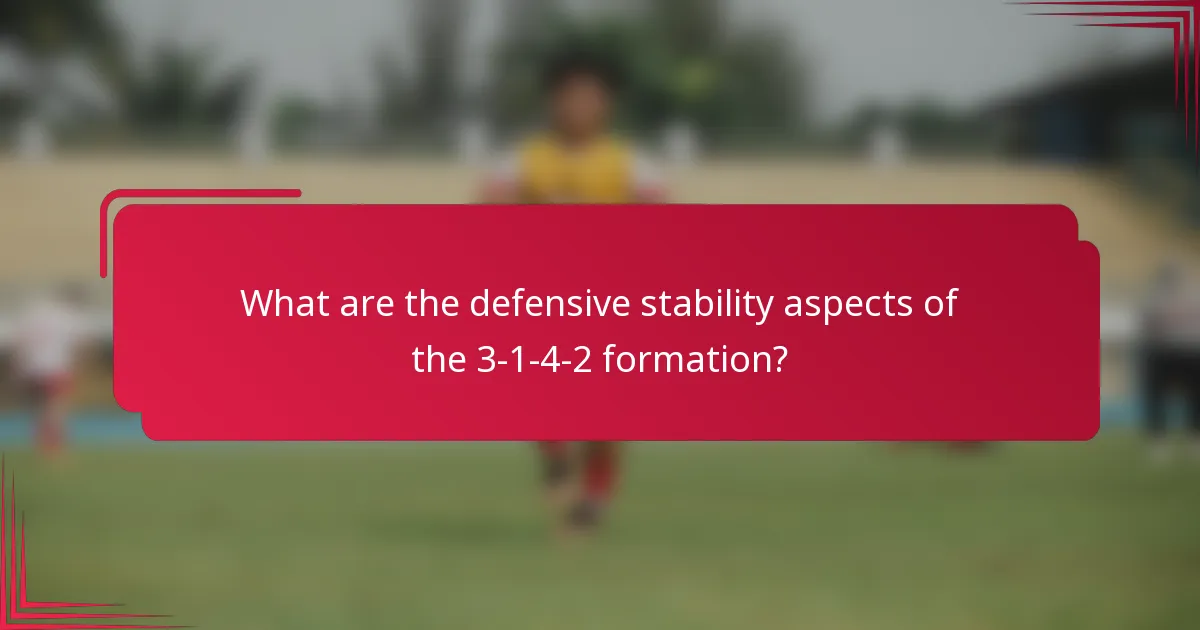 What are the defensive stability aspects of the 3-1-4-2 formation?